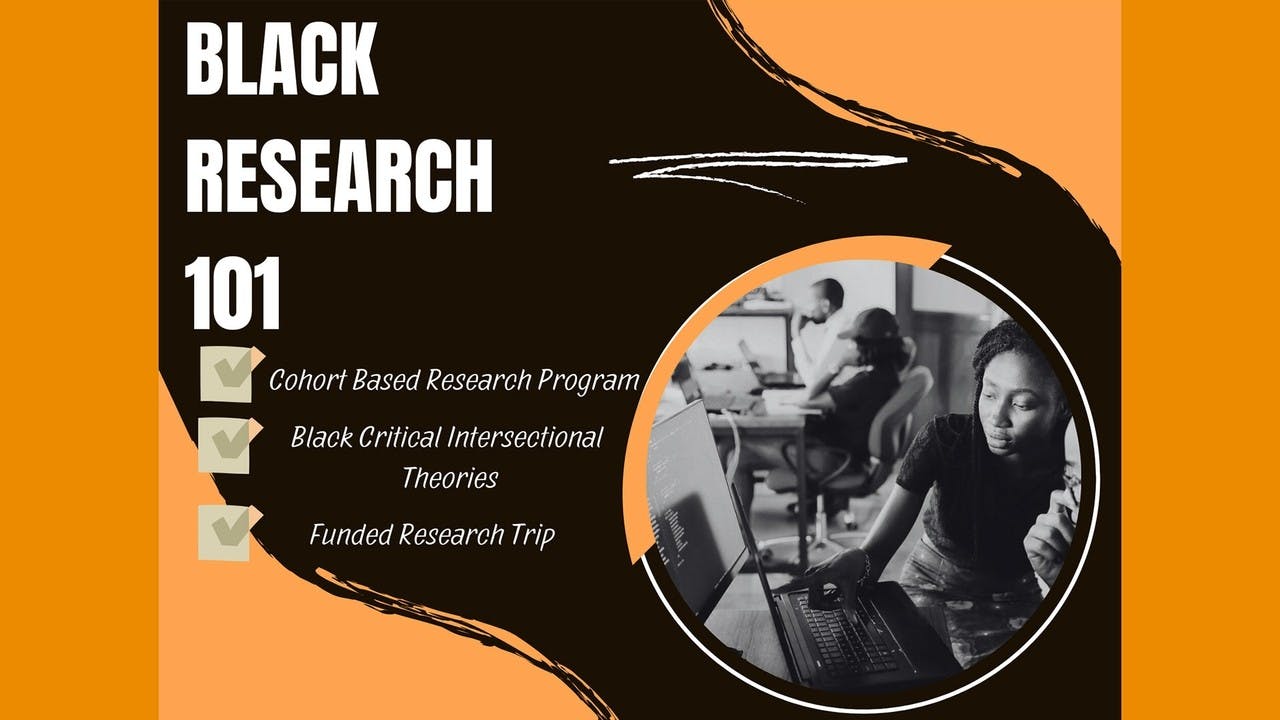 BLACK RESEARCH 101

Cohort Based Research Program

Black Critical Intersectional Theories

Funded Research Trip